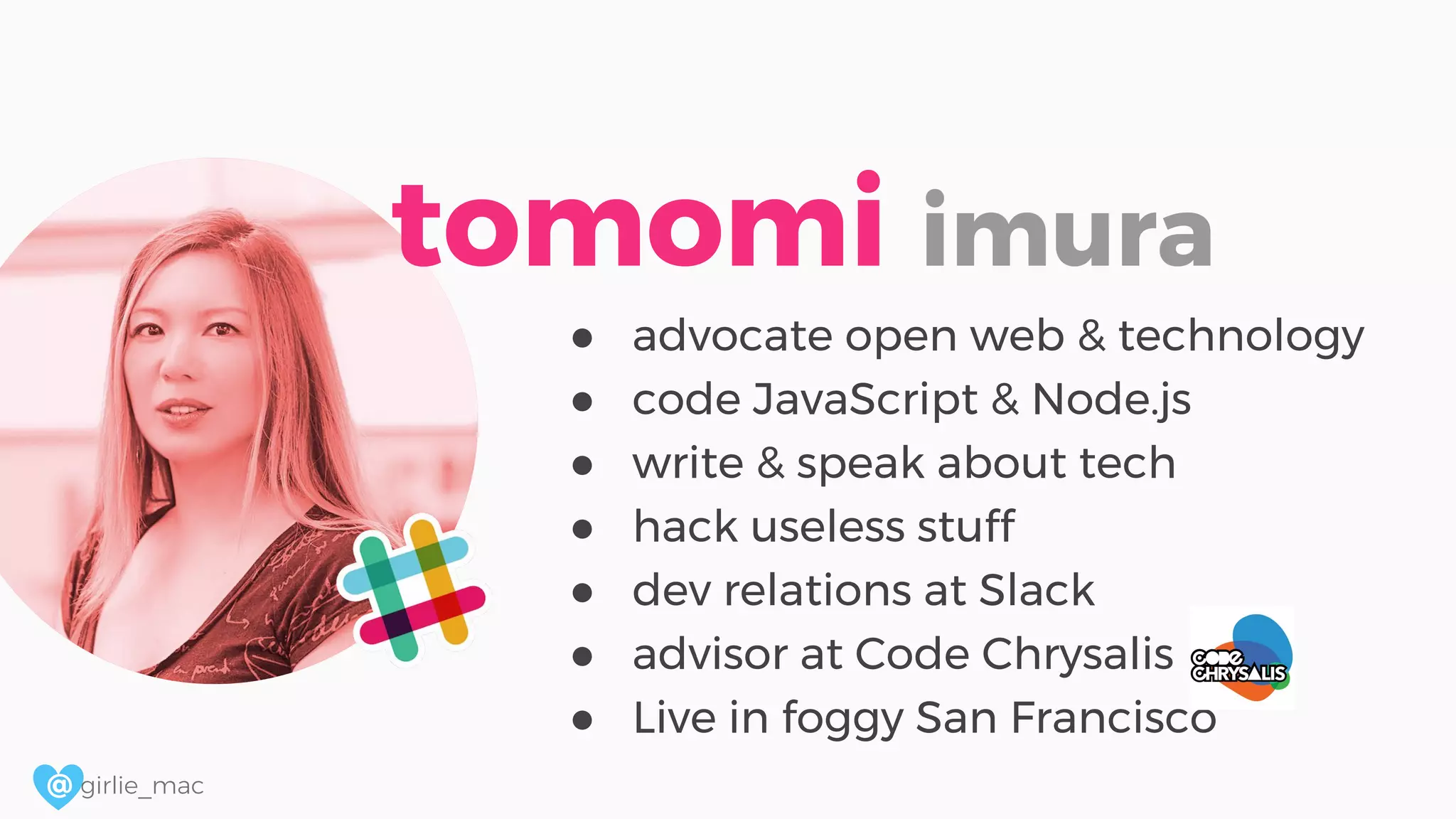 tomomi imura

- advocate open web & technology
- code JavaScript & Node.js
- write & speak about tech
- hack useless stuff
- dev relations at Slack
- advisor at Code Chrysalis
- Live in foggy San Francisco

CODE CHRYSALIS

@girlie_mac